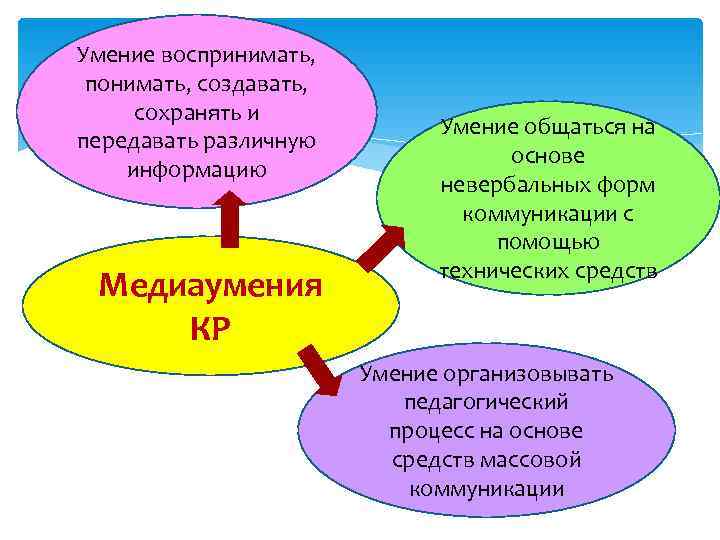 Умение воспринимать, понимать, создавать, сохранять и передавать различную информацию

Умение общаться на основе невербальных форм коммуникации с помощью технических средств

Медиаумения КР

Умение организовывать педагогический процесс на основе средств массовой коммуникации